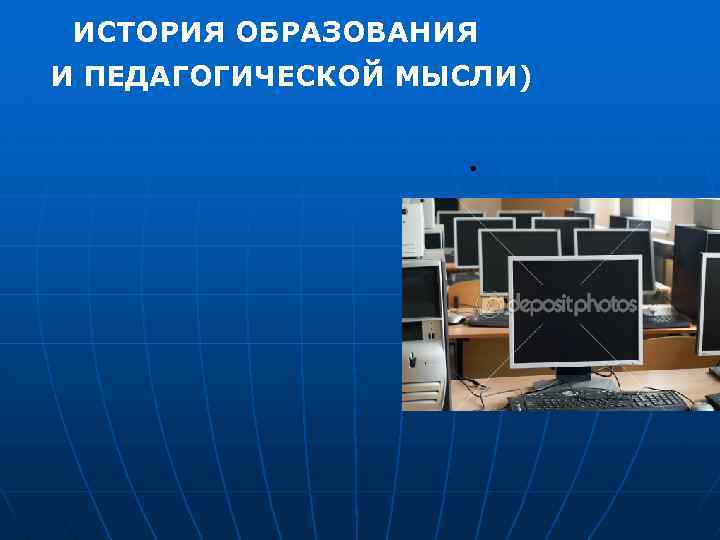 ИСТОРИЯ ОБРАЗОВАНИЯ
И ПЕДАГОГИЧЕСКОЙ МЫСЛИ)

depositphotos